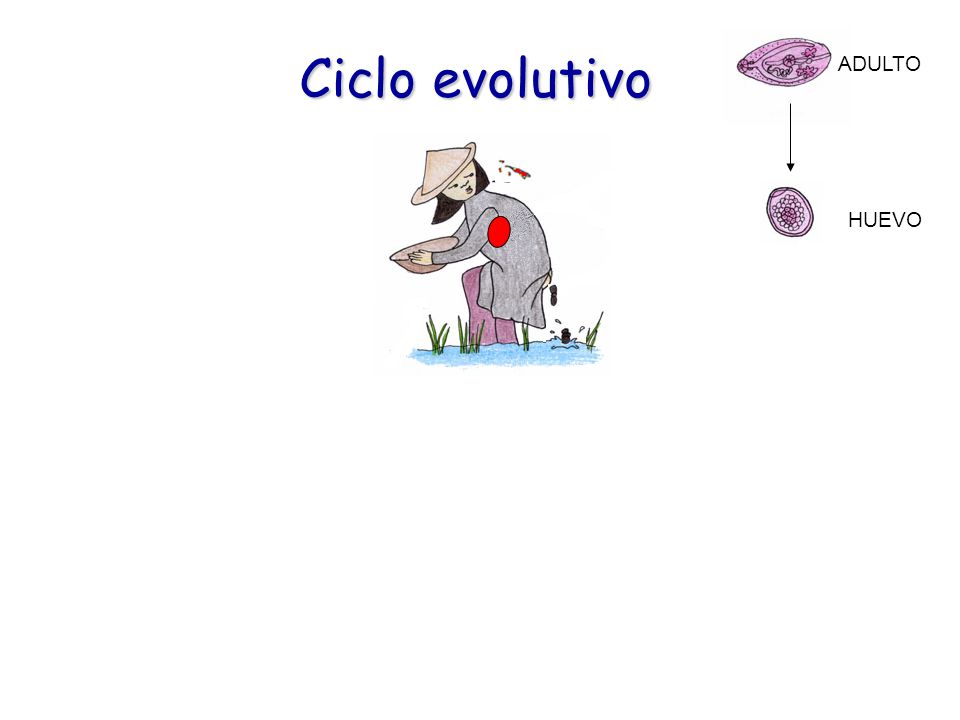 Ciclo evolutivo

ADULTO

HUEVO